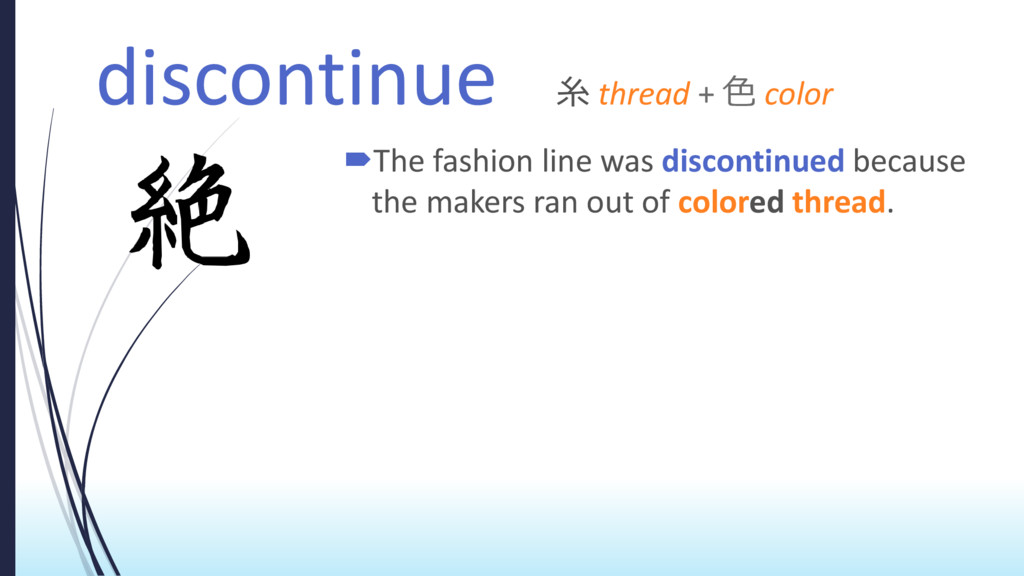 discontinue

糸 thread + 色 color

絶

The fashion line was discontinued because the makers ran out of colored thread.